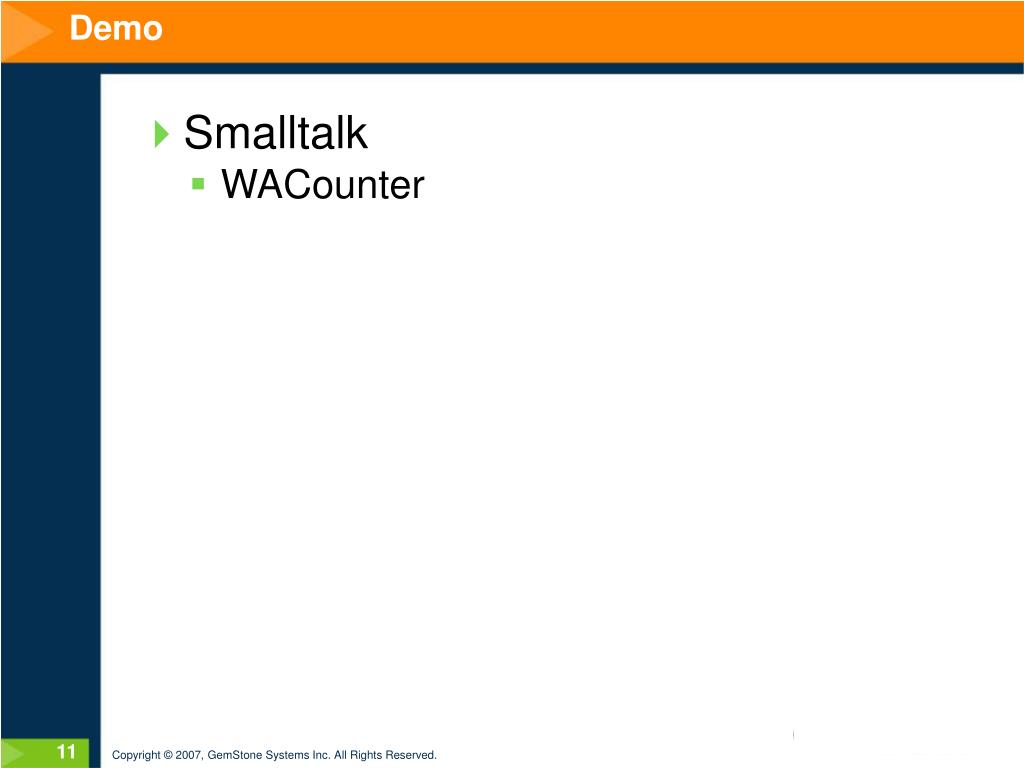 Demo

Smalltalk

WACounter

11

Copyright © 2007, GemStone Systems Inc. All Rights Reserved.